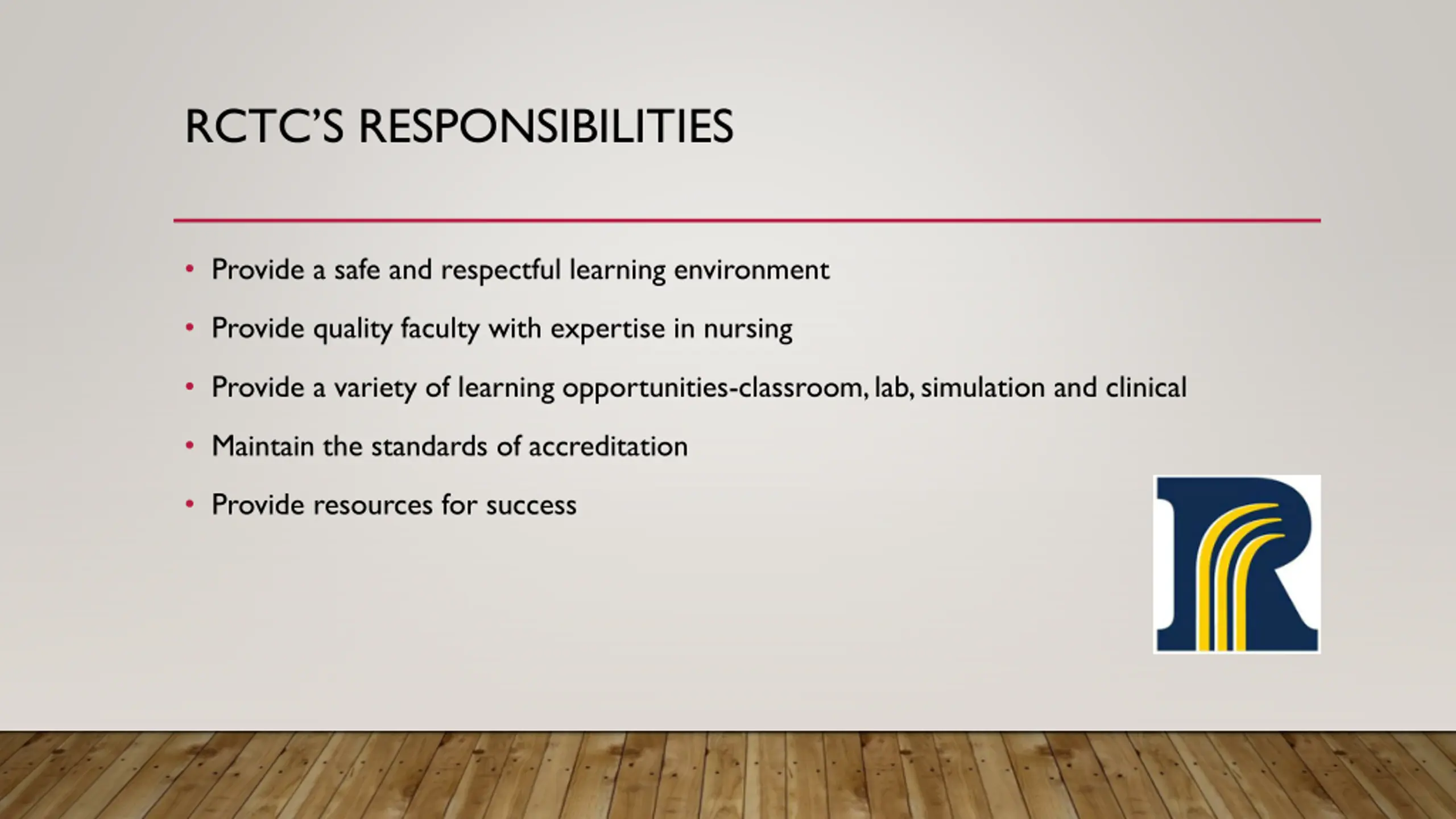 RCTC'S RESPONSIBILITIES

• Provide a safe and respectful learning environment
• Provide quality faculty with expertise in nursing
• Provide a variety of learning opportunities-classroom, lab, simulation and clinical
• Maintain the standards of accreditation
• Provide resources for success